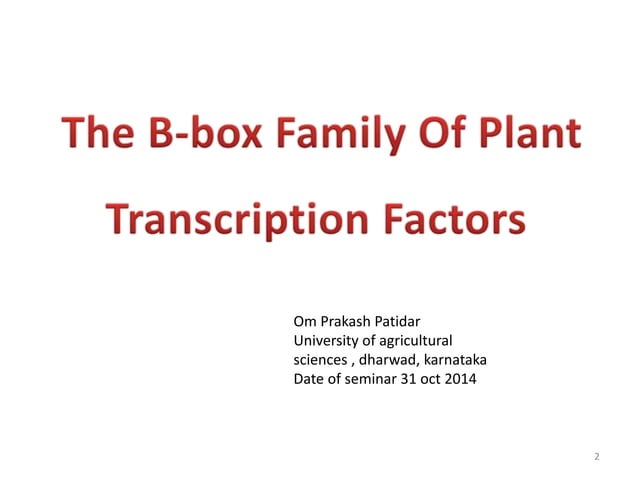 The B-box Family Of Plant Transcription Factors

Om Prakash Patidar
University of agricultural sciences , dharwad, karnataka
Date of seminar 31 oct 2014

2